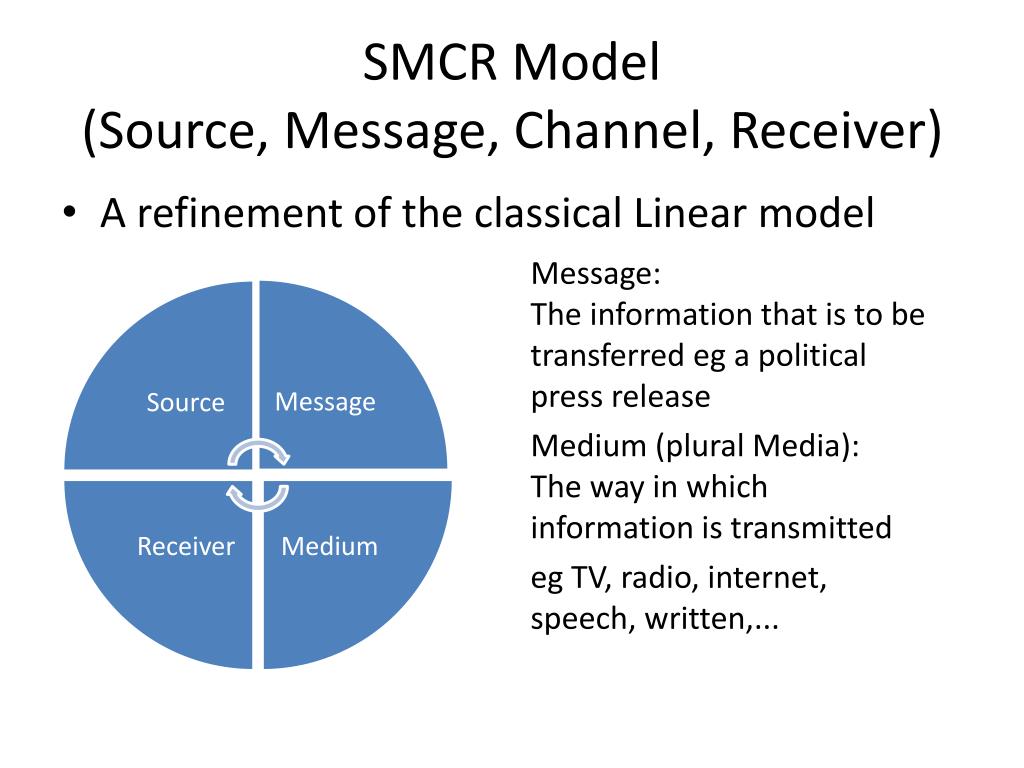 SMCR Model
(Source, Message, Channel, Receiver)

• A refinement of the classical Linear model

Source

Message

Receiver

Medium

Message:
The information that is to be transferred eg a political press release

Medium (plural Media):
The way in which information is transmitted

eg TV, radio, internet, speech, written,...